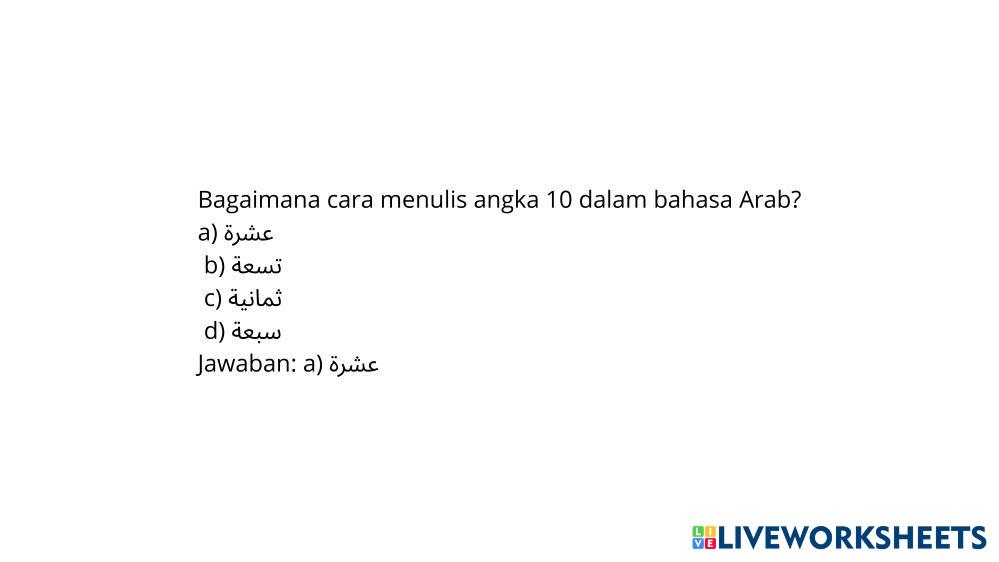 Bagaimana cara menulis angka 10 dalam bahasa Arab?
a) عشرة
b) تسعة
c) ثمانية
d) سبعة
Jawaban: a) عشرة

LIVEWORKSHEETS